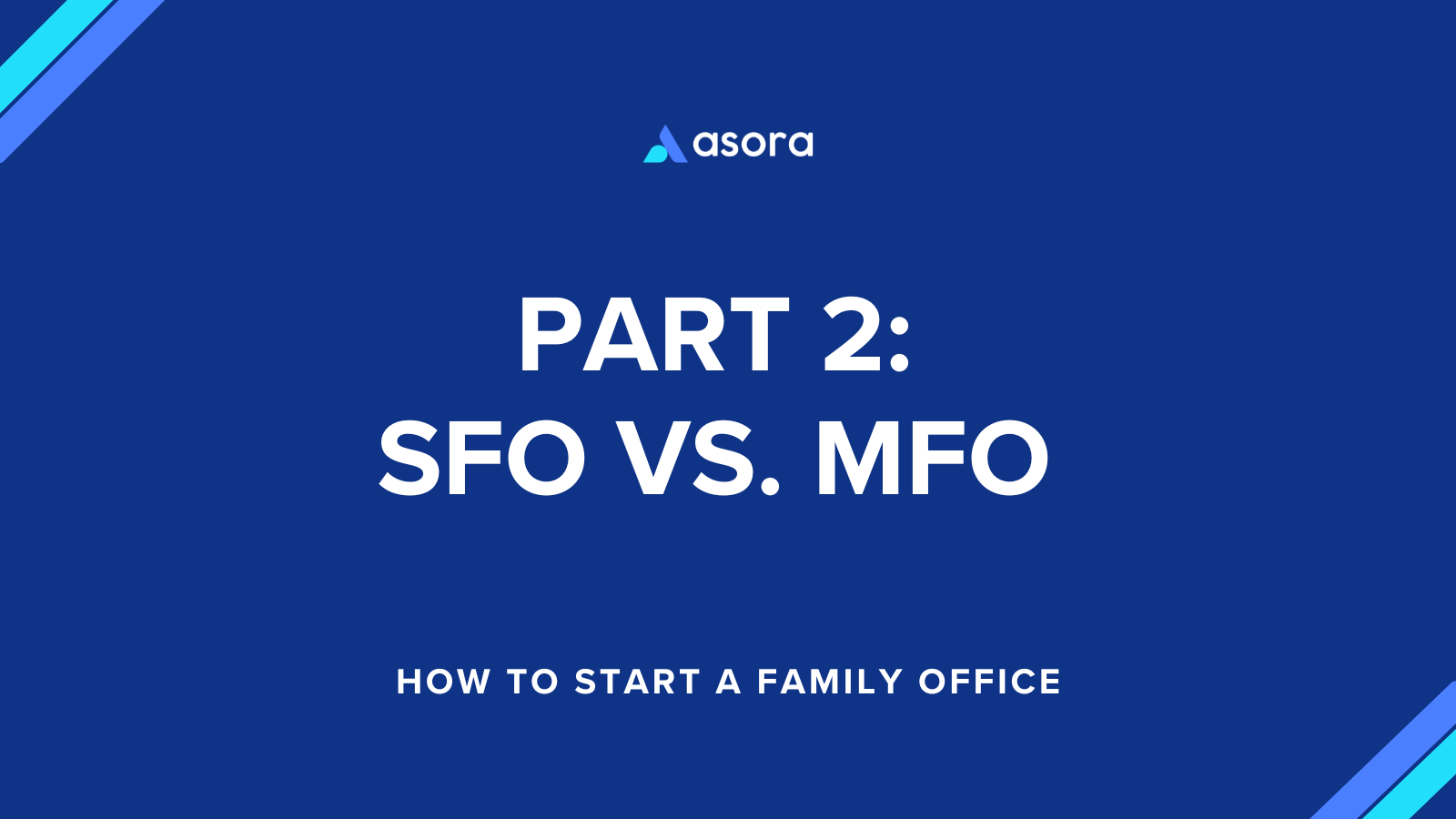 asora

PART 2:
SFO VS. MFO

HOW TO START A FAMILY OFFICE